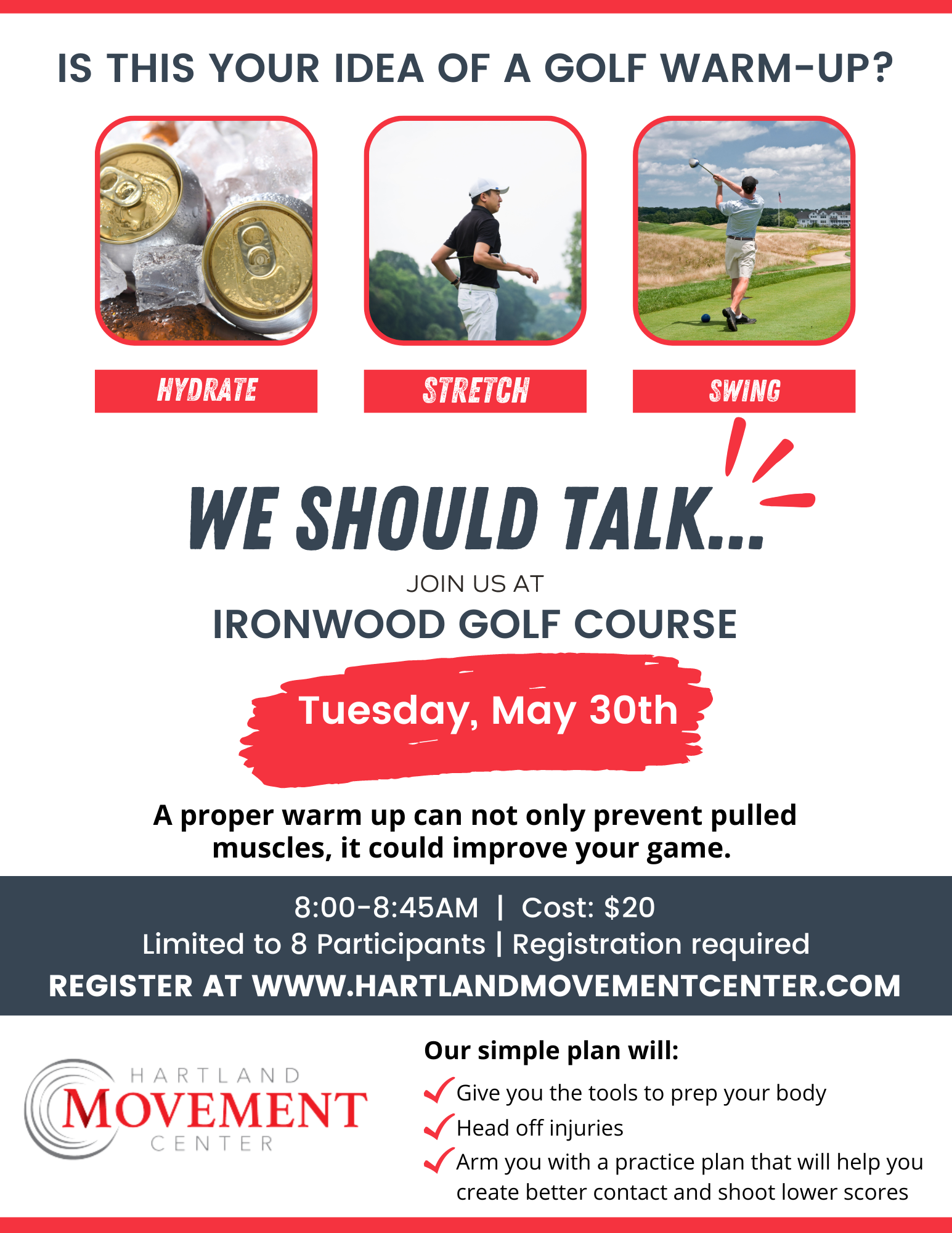 IS THIS YOUR IDEA OF A GOLF WARM-UP?

HYDRATE

STRETCH

SWING

WE SHOULD TALK...

JOIN US AT

IRONWOOD GOLF COURSE

Tuesday, May 30th

A proper warm up can not only prevent pulled muscles, it could improve your game.

8:00-8:45AM | Cost: $20

Limited to 8 Participants | Registration required

REGISTER AT WWW.HARTLANDMOVEMENTCENTER.COM

HARTLAND MOVEMENT CENTER

Our simple plan will:

Give you the tools to prep your body

Head off injuries

Arm you with a practice plan that will help you create better contact and shoot lower scores